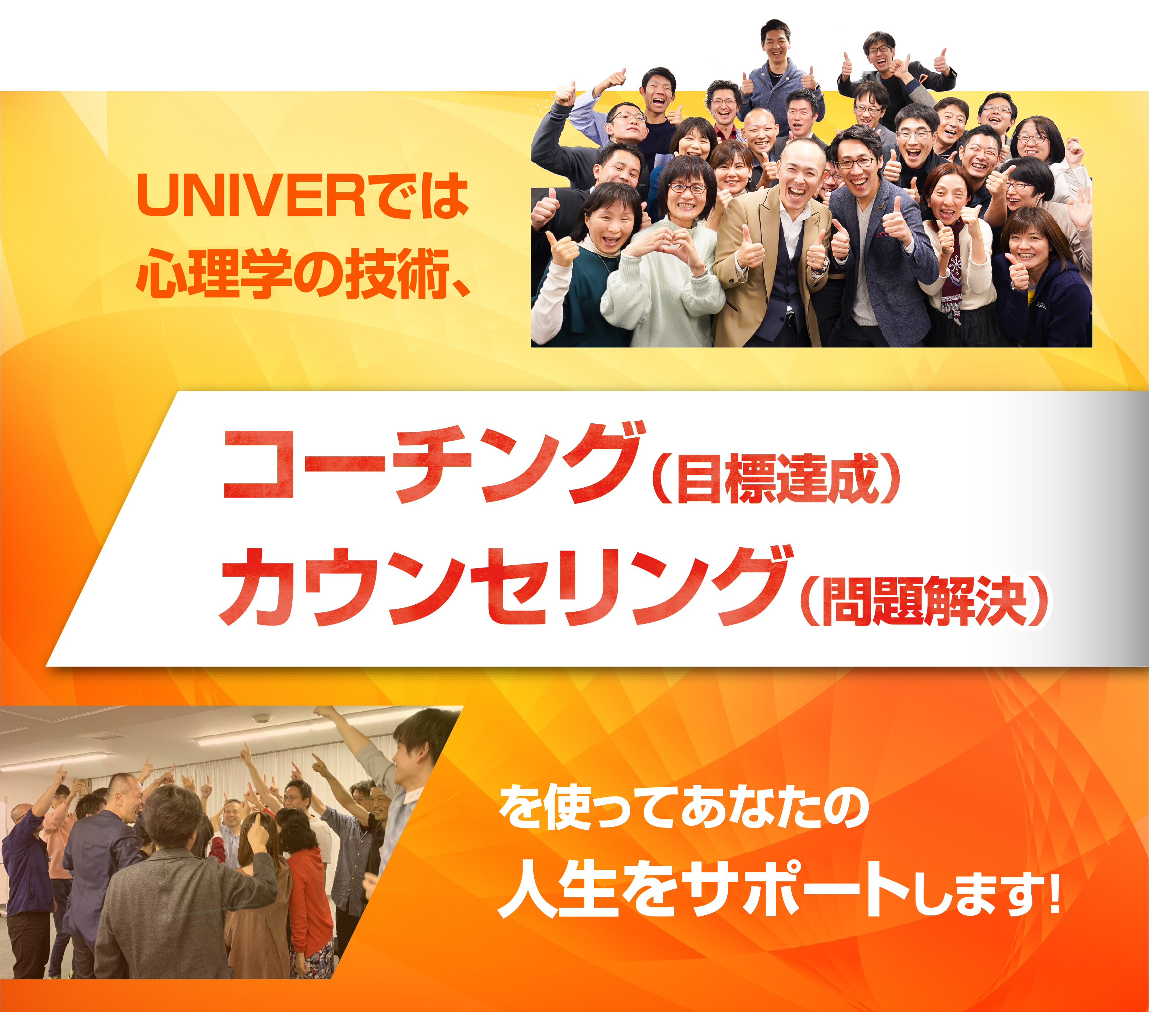 UNIVERでは
心理学の技術、

コーチング（目標達成）
カウンセリング（問題解決）

を使ってあなたの
人生をサポートします！